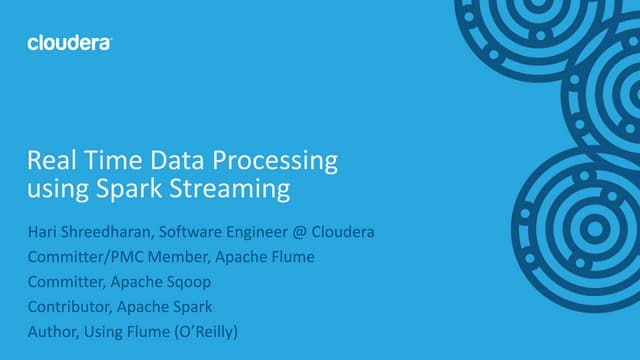 cloudera

Real Time Data Processing using Spark Streaming

Hari Shreedharan, Software Engineer @ Cloudera
Committer/PMC Member, Apache Flume
Committer, Apache Sqoop
Contributor, Apache Spark
Author, Using Flume (O'Reilly)